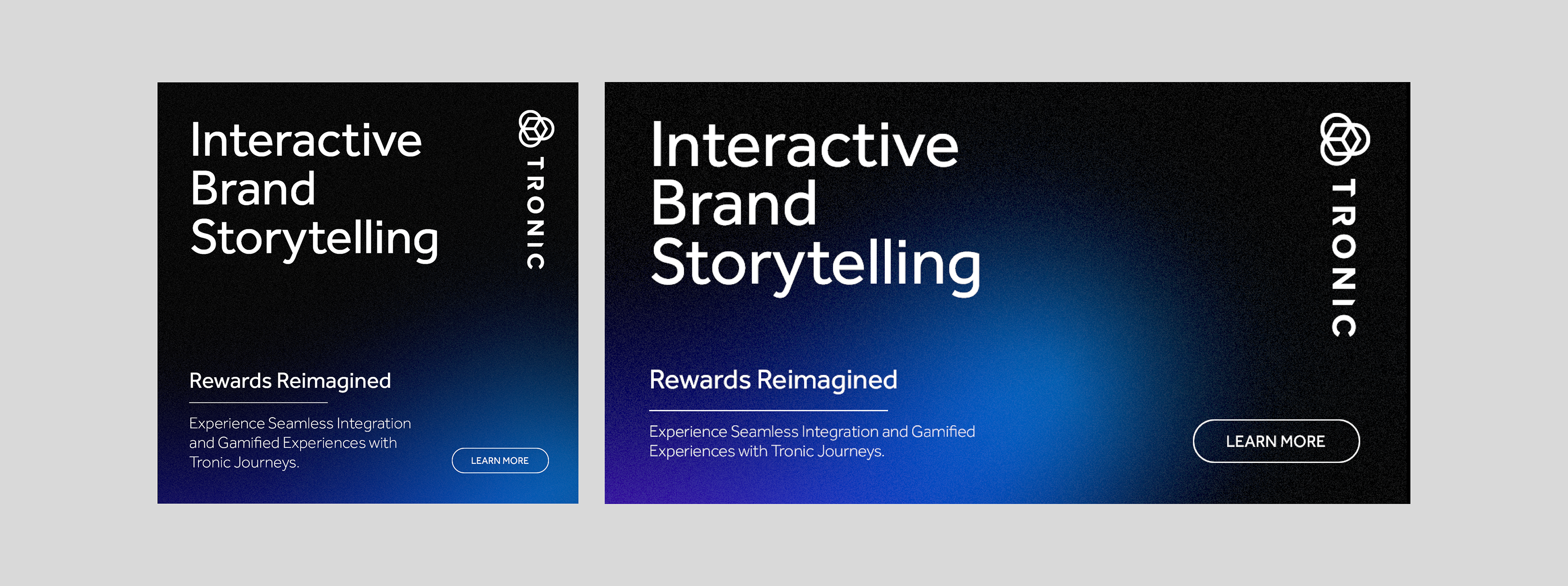 Interactive Brand Storytelling

TRONIC

Rewards Reimagined

Experience Seamless Integration and Gamified Experiences with Tronic Journeys.

LEARN MORE

Interactive Brand Storytelling

TRONIC

Rewards Reimagined

Experience Seamless Integration and Gamified Experiences with Tronic Journeys.

LEARN MORE